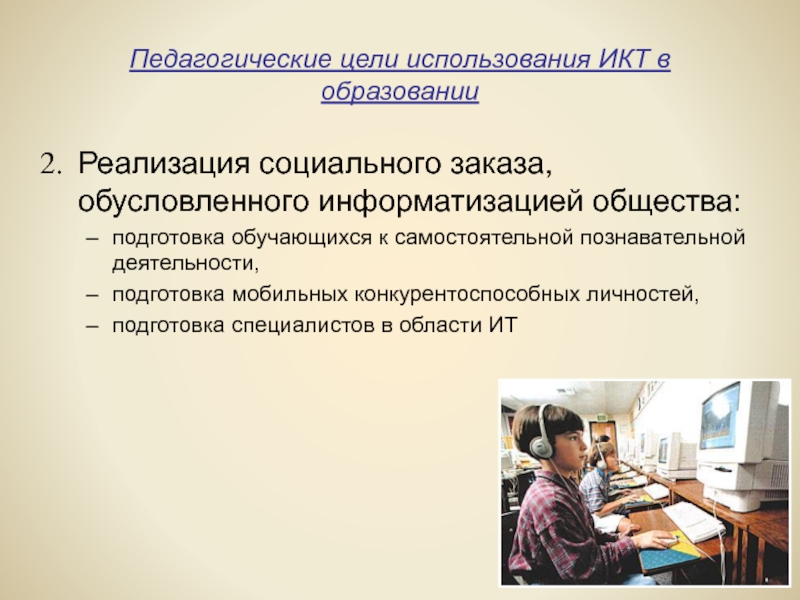 Педагогические цели использования ИКТ в образовании

2. Реализация социального заказа, обусловленного информатизацией общества:

– подготовка обучающихся к самостоятельной познавательной деятельности,
– подготовка мобильных конкурентоспособных личностей,
– подготовка специалистов в области ИТ